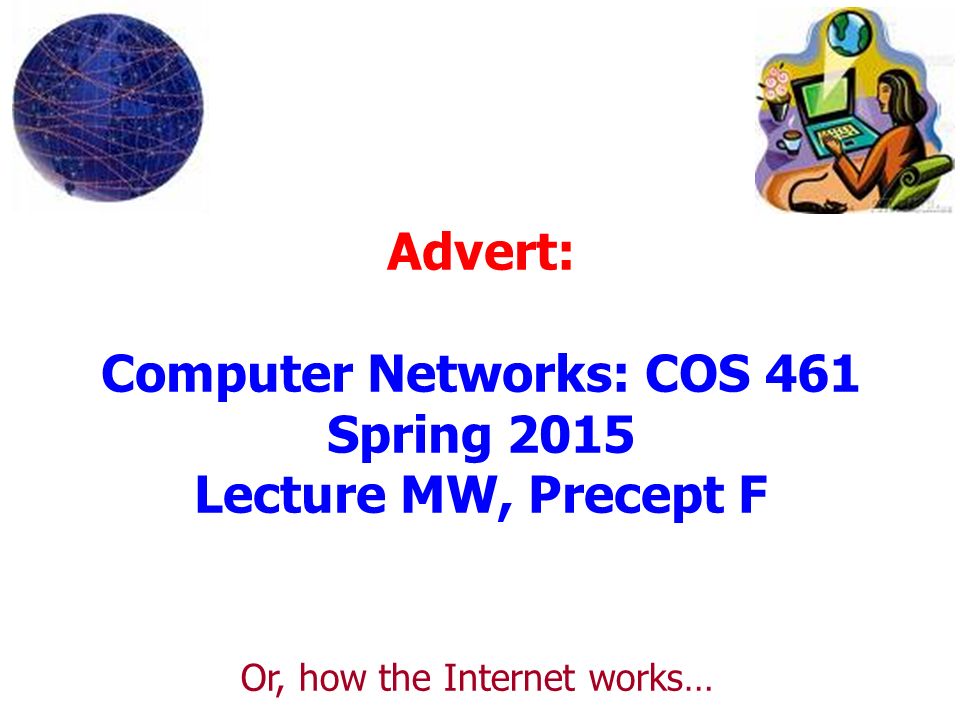 Advert:

Computer Networks: COS 461
Spring 2015
Lecture MW, Precept F

Or, how the Internet works…